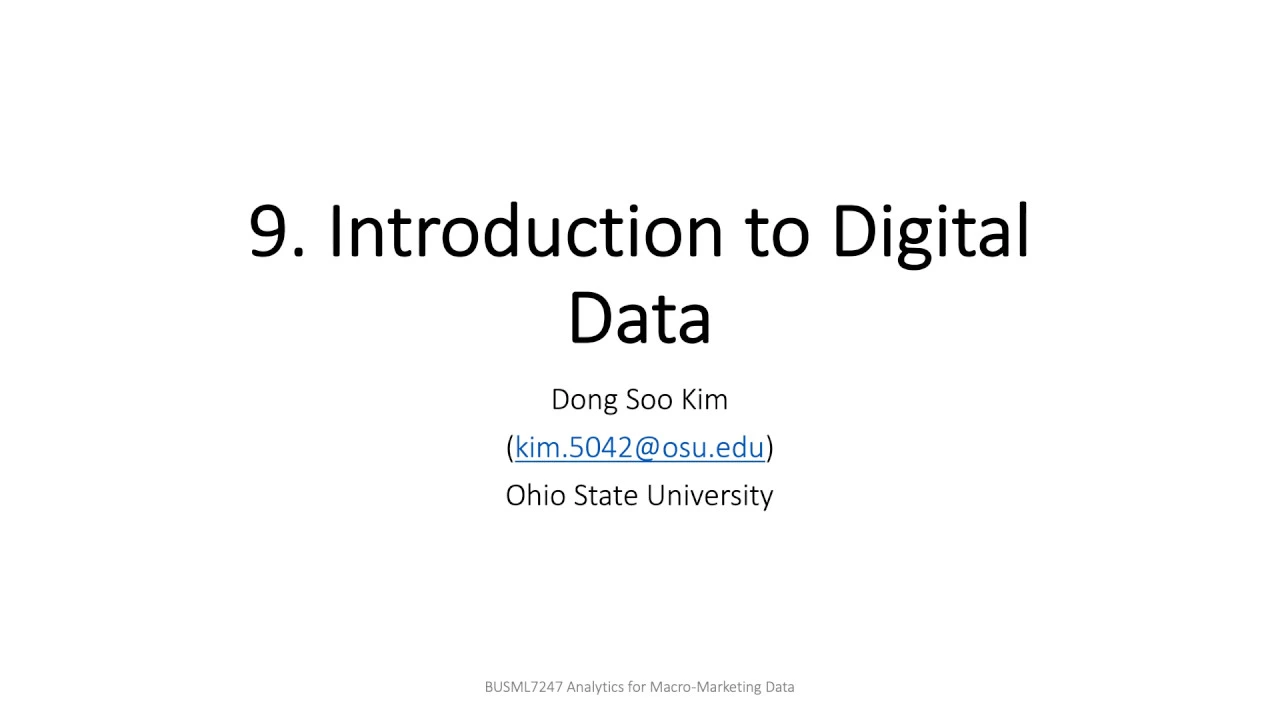 9. Introduction to Digital Data

Dong Soo Kim
(kim.5042@osu.edu)
Ohio State University

BUSML7247 Analytics for Macro-Marketing Data